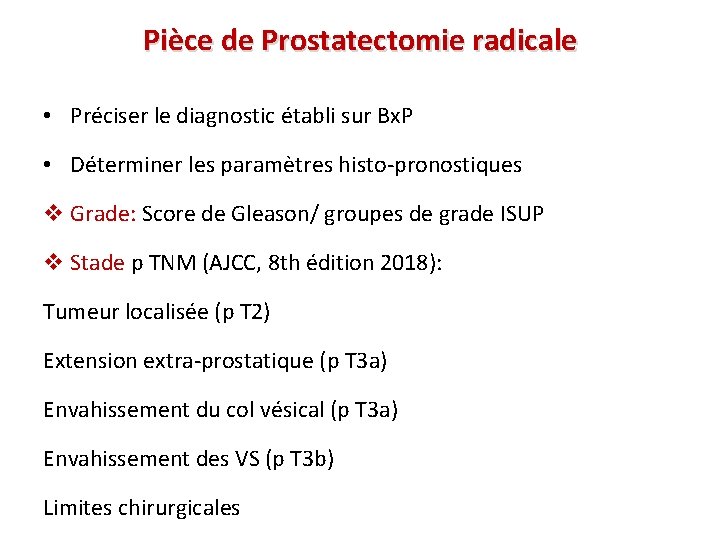 Pièce de Prostatectomie radicale

• Préciser le diagnostic établi sur BxP

• Déterminer les paramètres histo-pronostiques

❖ Grade: Score de Gleason/ groupes de grade ISUP

❖ Stade p TNM (AJCC, 8th édition 2018):

Tumeur localisée (p T2)

Extension extra-prostatique (p T3a)

Envahissement du col vésical (p T3a)

Envahissement des VS (p T3b)

Limites chirurgicales